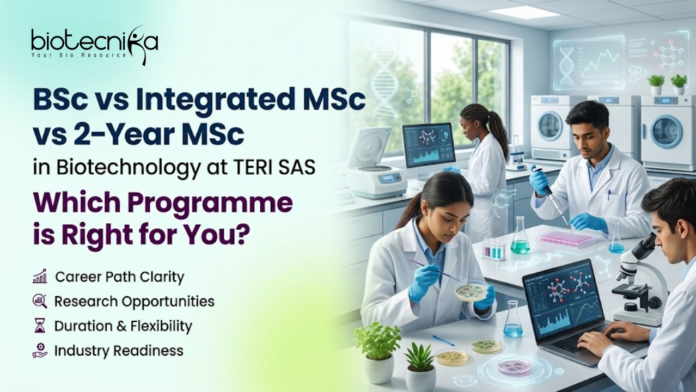 biotecnika
Your Bio Resource

BSc vs Integrated MSc vs 2-Year MSc in Biotechnology at TERI SAS

Which Programme is Right for You?

Career Path Clarity
Research Opportunities
Duration & Flexibility
Industry Readiness